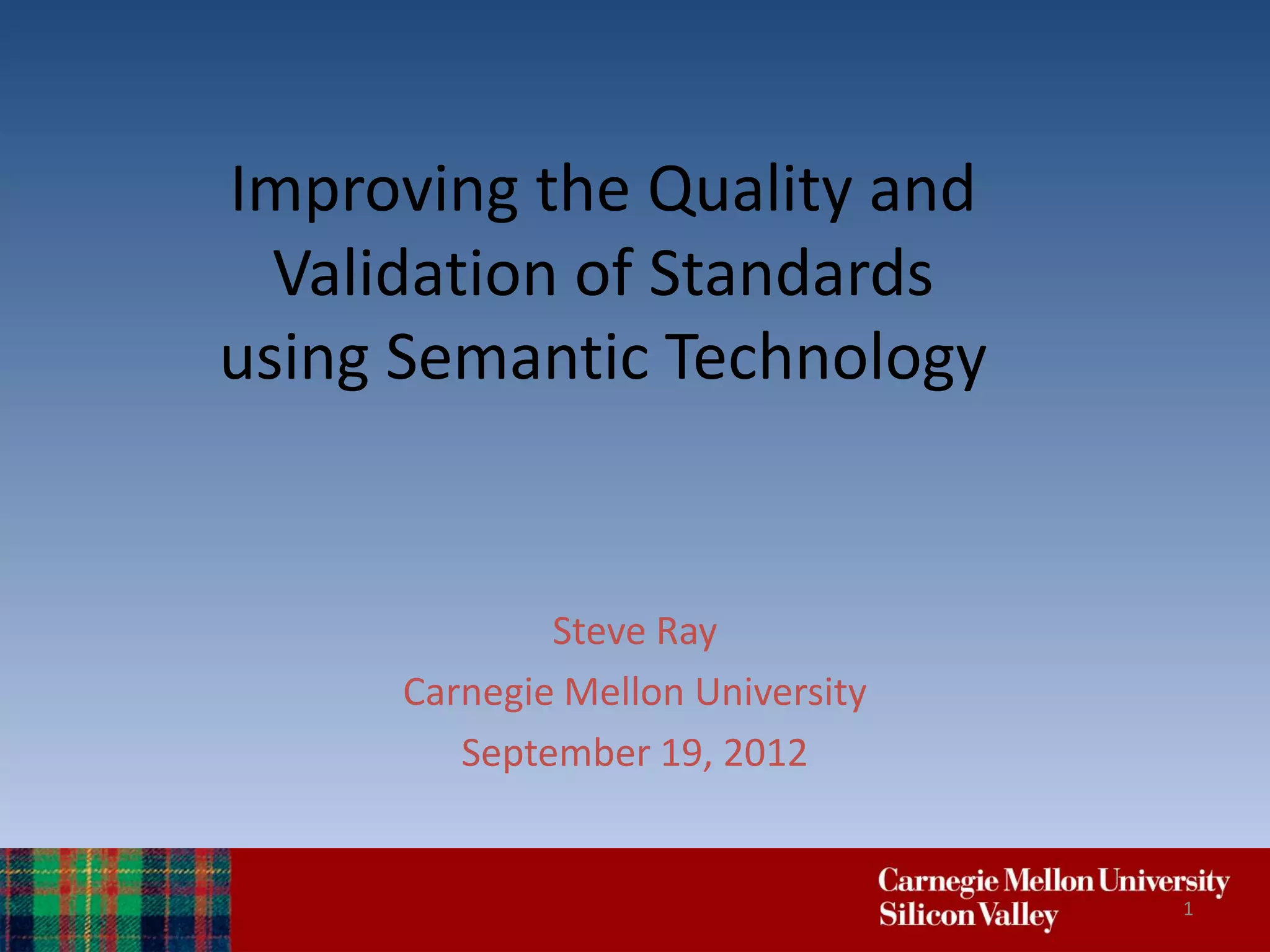 Improving the Quality and Validation of Standards using Semantic Technology

Steve Ray

Carnegie Mellon University

September 19, 2012

Carnegie Mellon University
Silicon Valley

1